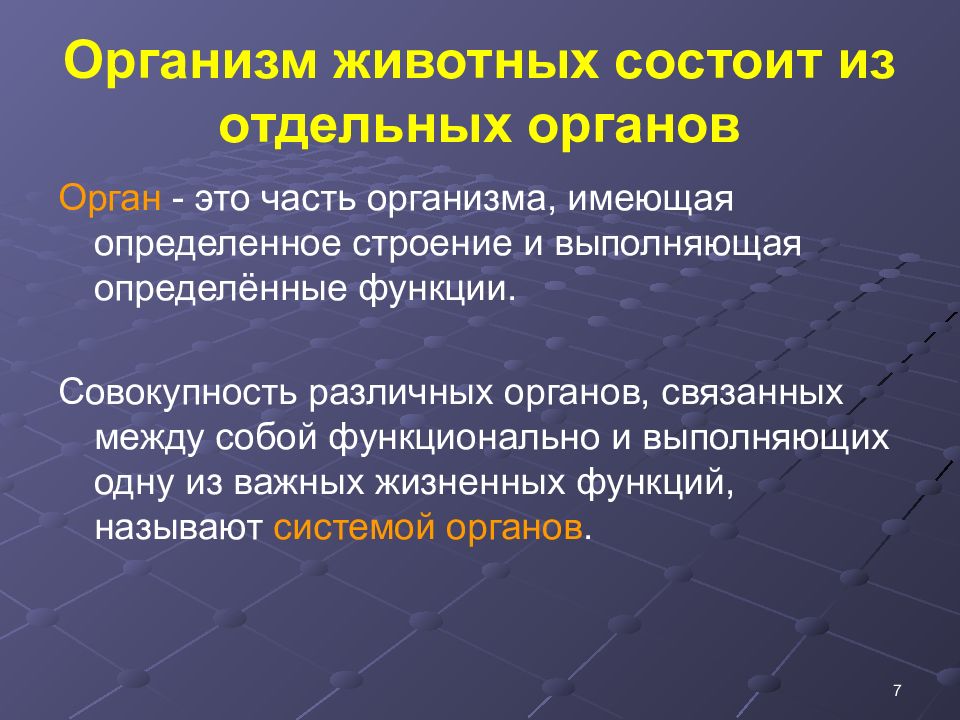 Организм животных состоит из отдельных органов

Орган - это часть организма, имеющая определенное строение и выполняющая определённые функции.

Совокупность различных органов, связанных между собой функционально и выполняющих одну из важных жизненных функций, называют системой органов.

7